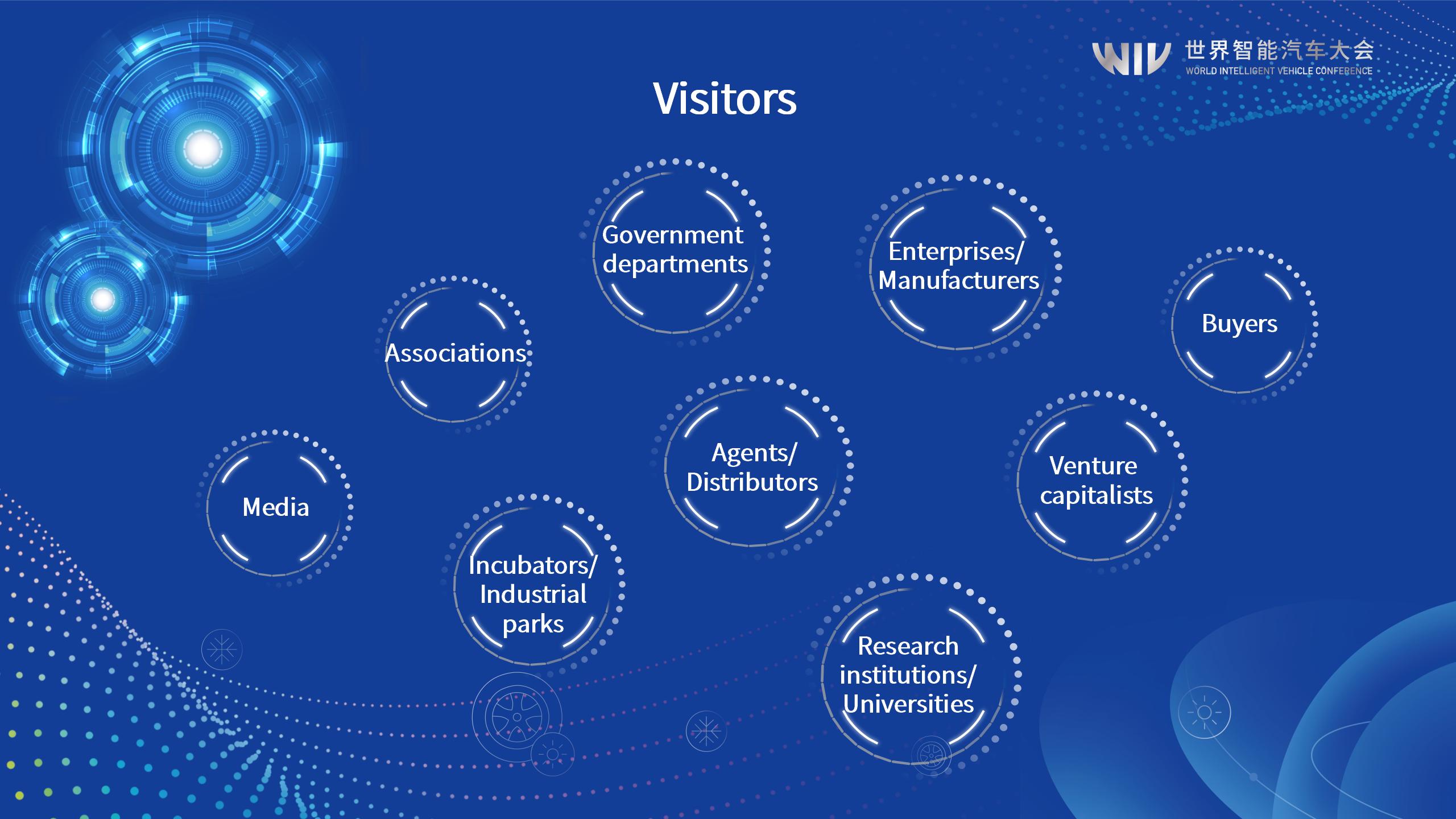 WIV 世界智能汽车大会
WORLD INTELLIGENT VEHICLE CONFERENCE

Visitors

Government departments

Enterprises/ Manufacturers

Buyers

Associations

Agents/ Distributors

Venture capitalists

Media

Incubators/ Industrial parks

Research institutions/ Universities